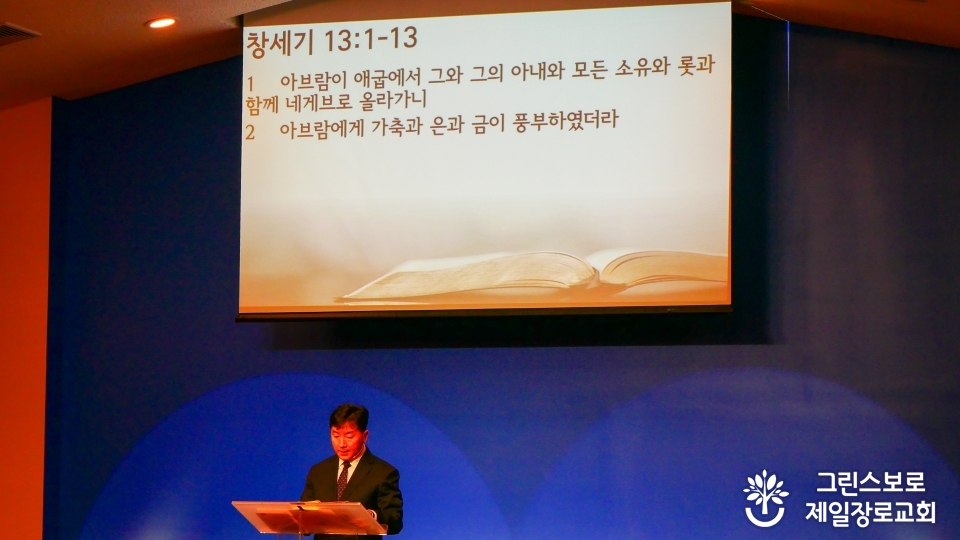 창세기 13:1-13

1 아브람이 애굽에서 그와 그의 아내와 모든 소유와 롯과 함께 네게브로 올라가니

2 아브람에게 가축과 은과 금이 풍부하였더라

그린스보로
제일장로교회